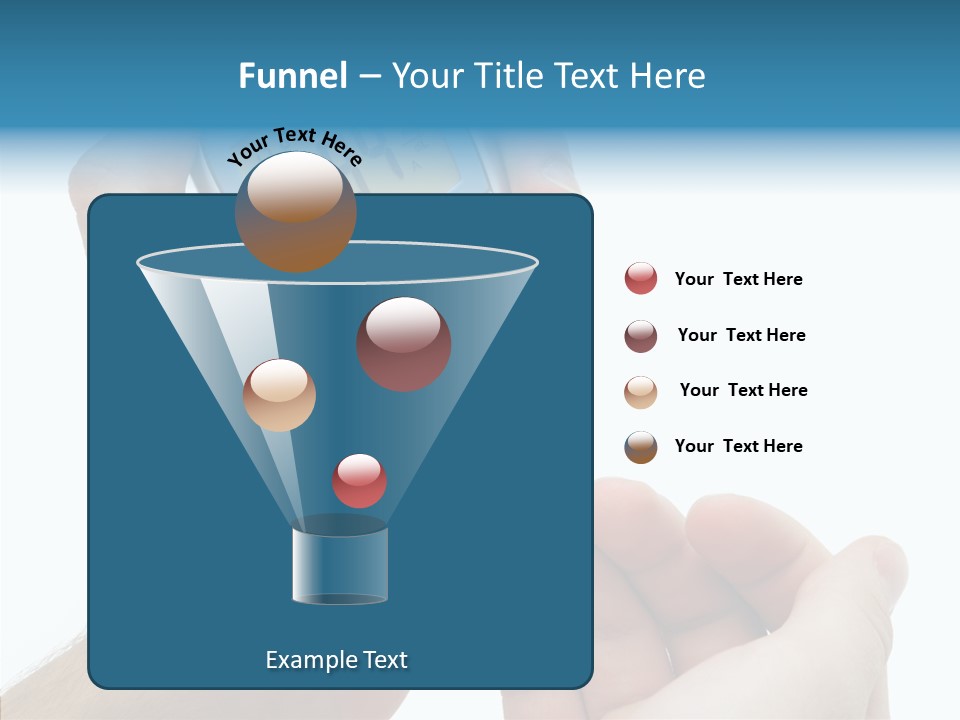 Funnel – Your Title Text Here

Your Text Here

Your Text Here

Your Text Here

Your Text Here

Your Text Here

Example Text